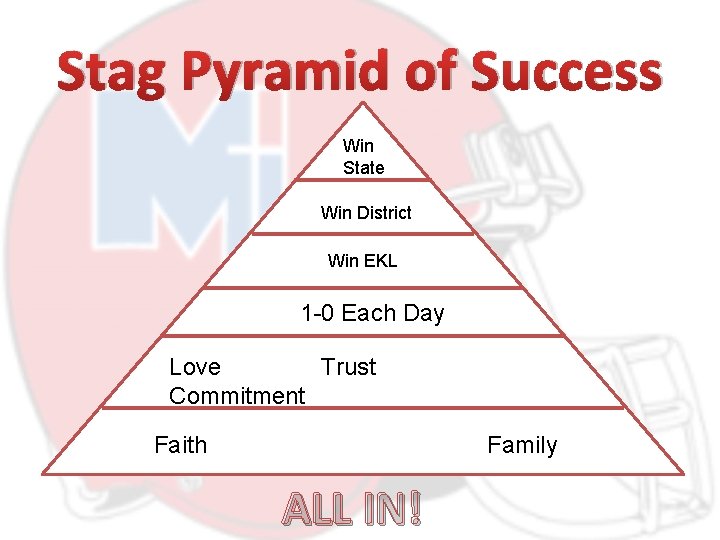 Stag Pyramid of Success

Win
State

Win District

Win EKL

1-0 Each Day

Love Trust
Commitment

Faith Family

ALL IN!